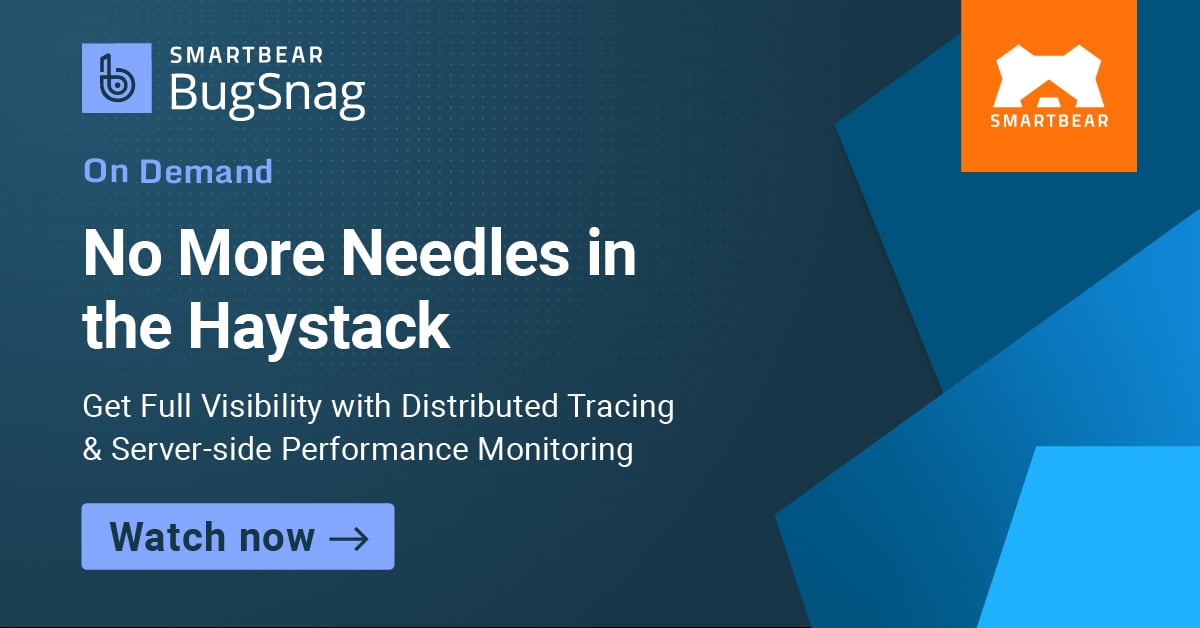 SMARTBEAR
BugSnag

SMARTBEAR

On Demand

No More Needles in the Haystack

Get Full Visibility with Distributed Tracing & Server-side Performance Monitoring

Watch now →